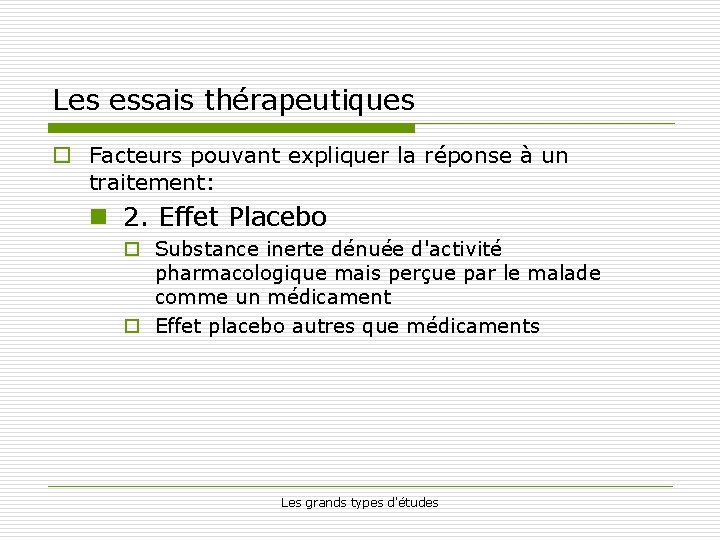 Les essais thérapeutiques

Facteurs pouvant expliquer la réponse à un traitement:

2. Effet Placebo

Substance inerte dénuée d'activité pharmacologique mais perçue par le malade comme un médicament

Effet placebo autres que médicaments

Les grands types d'études